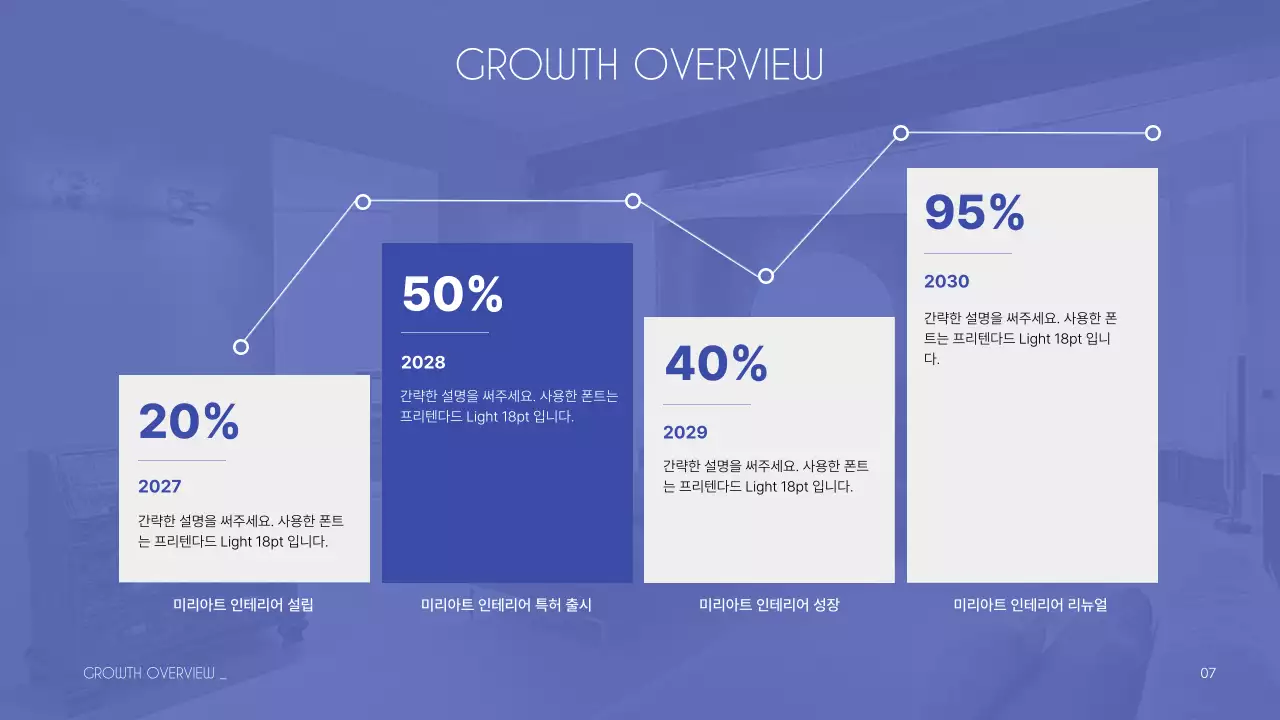 GROWTH OVERVIEW

20%

2027

간략한 설명을 써주세요. 사용한 폰트는 프리텐다드 Light 18pt 입니다.

미리아트 인테리어 설립

50%

2028

간략한 설명을 써주세요. 사용한 폰트는 프리텐다드 Light 18pt 입니다.

미리아트 인테리어 특허 출시

40%

2029

간략한 설명을 써주세요. 사용한 폰트는 프리텐다드 Light 18pt 입니다.

미리아트 인테리어 성장

95%

2030

간략한 설명을 써주세요. 사용한 폰트는 프리텐다드 Light 18pt 입니다.

미리아트 인테리어 리뉴얼

GROWTH OVERVIEW _

07